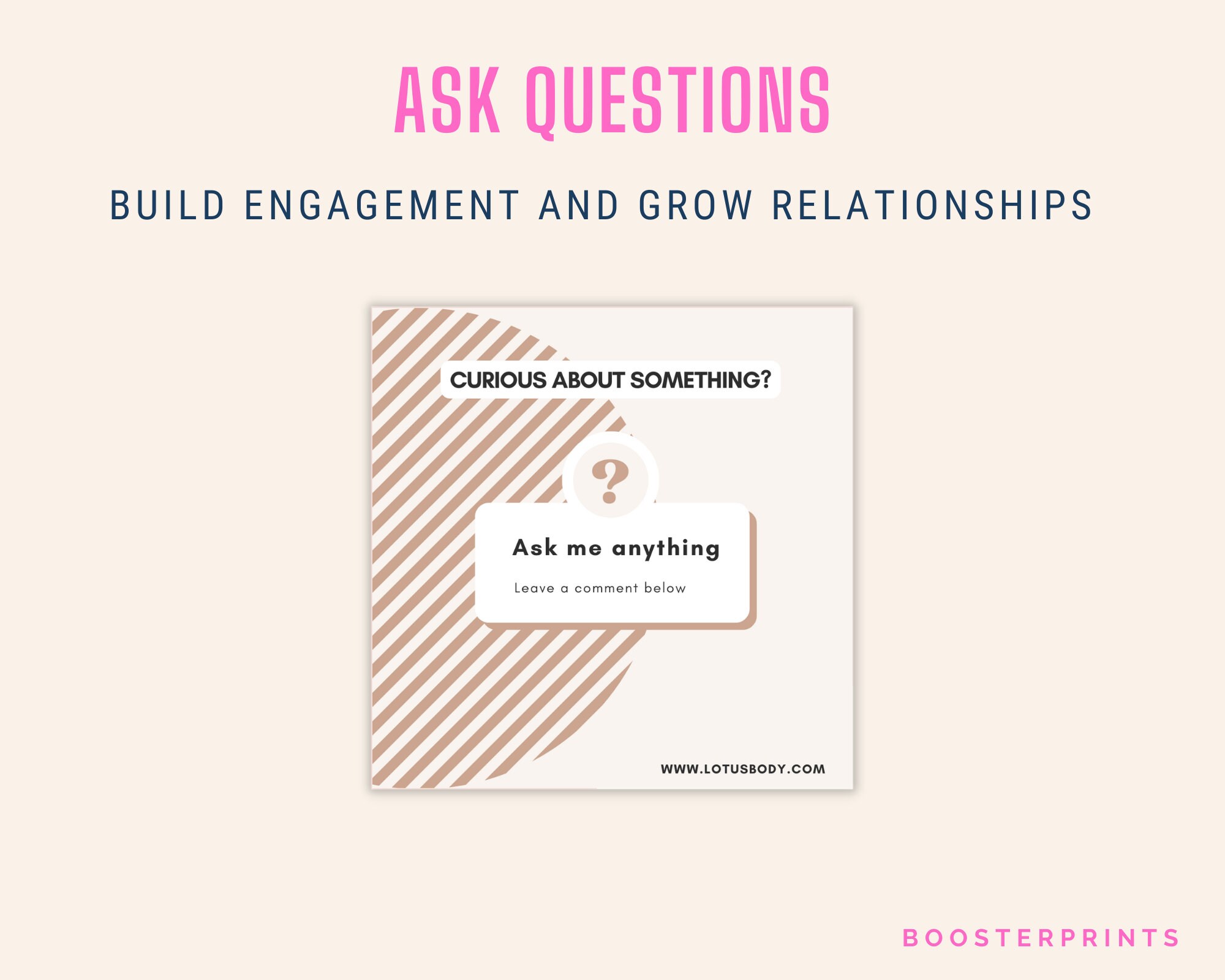 ASK QUESTIONS

BUILD ENGAGEMENT AND GROW RELATIONSHIPS

CURIOUS ABOUT SOMETHING?

?

Ask me anything

Leave a comment below

WWW.LOTUSBODY.COM

BOOSTERPRINTS